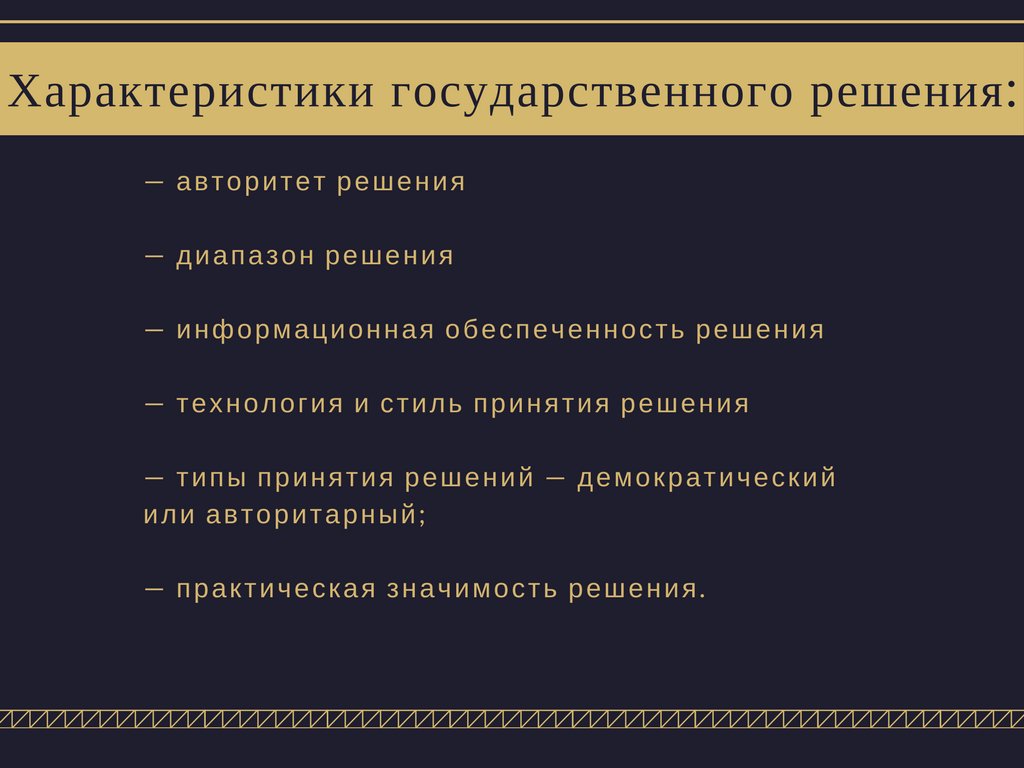 Характеристики государственного решения:

— авторитет решения

— диапазон решения

— информационная обеспеченность решения

— технология и стиль принятия решения

— типы принятия решений — демократический или авторитарный;

— практическая значимость решения.